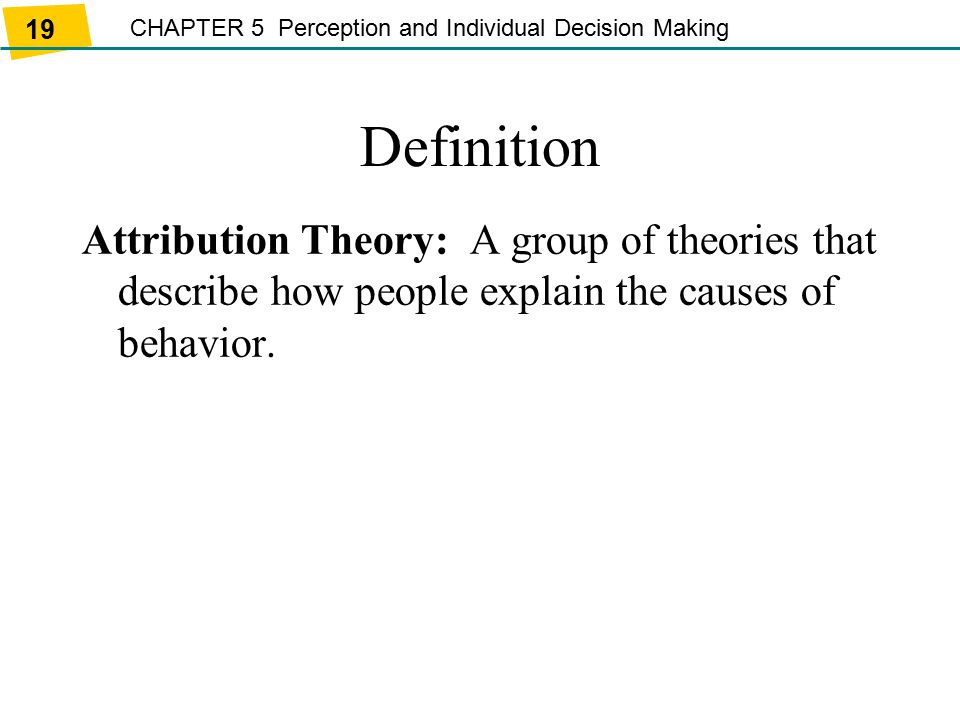 19

CHAPTER 5 Perception and Individual Decision Making

Definition

Attribution Theory: A group of theories that describe how people explain the causes of behavior.